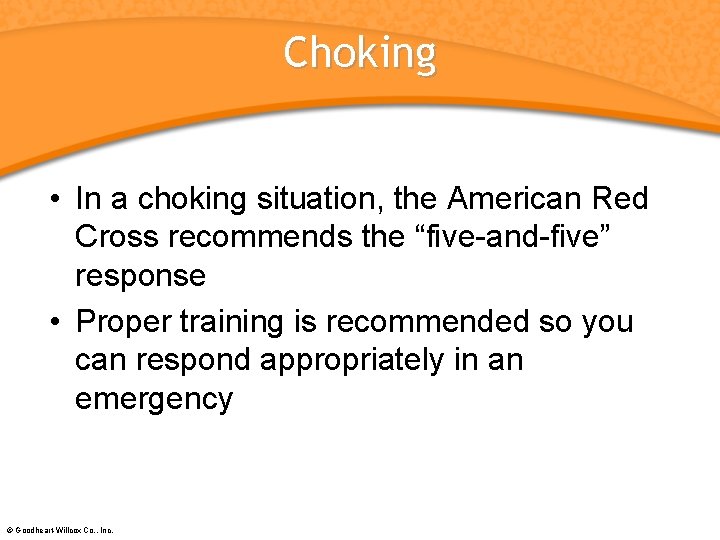 Choking

• In a choking situation, the American Red Cross recommends the “five-and-five” response

• Proper training is recommended so you can respond appropriately in an emergency

© Goodheart-Willcox Co., Inc.